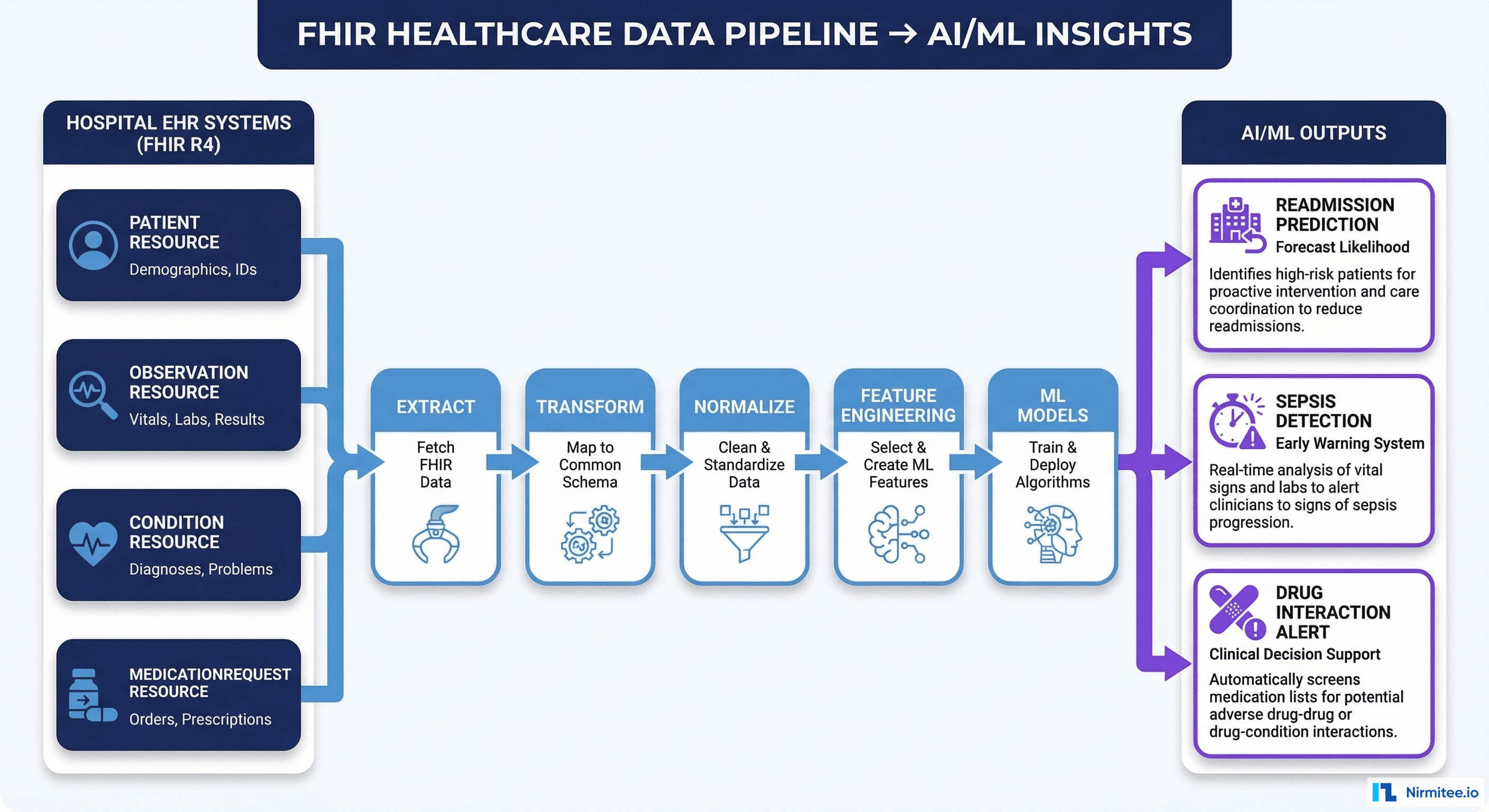 FHIR HEALTHCARE DATA PIPELINE → AI/ML INSIGHTS

HOSPITAL EHR SYSTEMS (FHIR R4)

PATIENT RESOURCE
Demographics, IDs

OBSERVATION RESOURCE
Vitals, Labs, Results

CONDITION RESOURCE
Diagnoses, Problems

MEDICATIONREQUEST RESOURCE
Orders, Prescriptions

EXTRACT
Fetch FHIR Data

TRANSFORM
Map to Common Schema

NORMALIZE
Clean & Standardize Data

FEATURE ENGINEERING
Select & Create ML Features

ML MODELS
Train & Deploy Algorithms

AI/ML OUTPUTS

READMISSION PREDICTION
Forecast Likelihood
Identifies high-risk patients for proactive intervention and care coordination to reduce readmissions.

SEPSIS DETECTION
Early Warning System
Real-time analysis of vital signs and labs to alert clinicians to signs of sepsis progression.

DRUG INTERACTION ALERT
Clinical Decision Support
Automatically screens medication lists for potential adverse drug-drug or drug-condition interactions.

Nirmitee.io